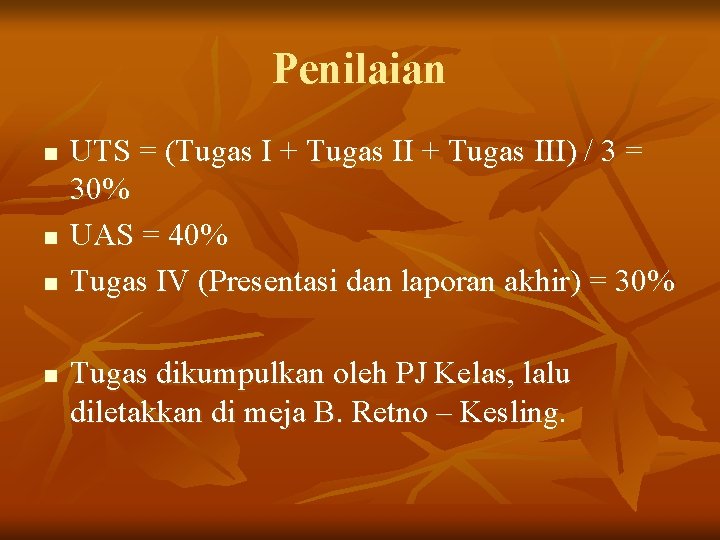 Penilaian

- UTS = (Tugas I + Tugas II + Tugas III) / 3 = 30%
- UAS = 40%
- Tugas IV (Presentasi dan laporan akhir) = 30%

- Tugas dikumpulkan oleh PJ Kelas, lalu diletakkan di meja B. Retno – Kesling.